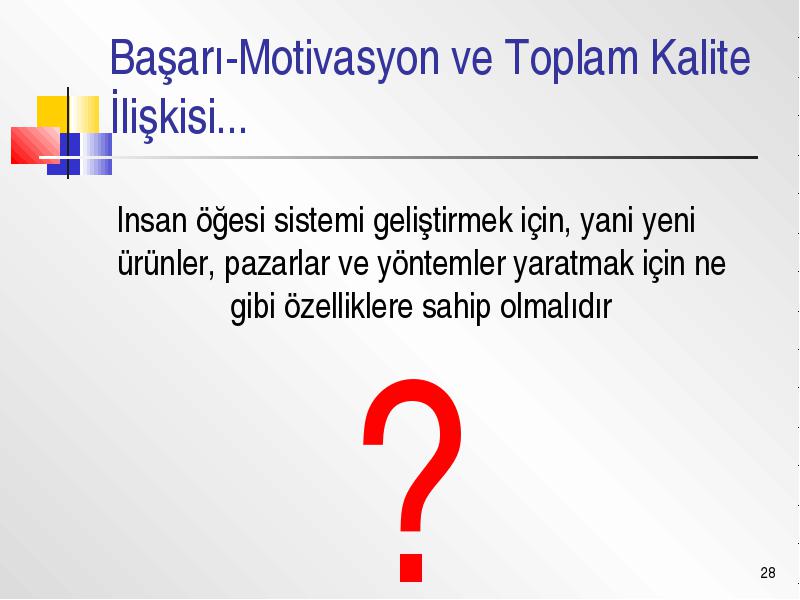 Başarı-Motivasyon ve Toplam Kalite İlişkisi...

Insan öğesi sistemi geliştirmek için, yani yeni ürünler, pazarlar ve yöntemler yaratmak için ne gibi özelliklere sahip olmalıdır

?

28